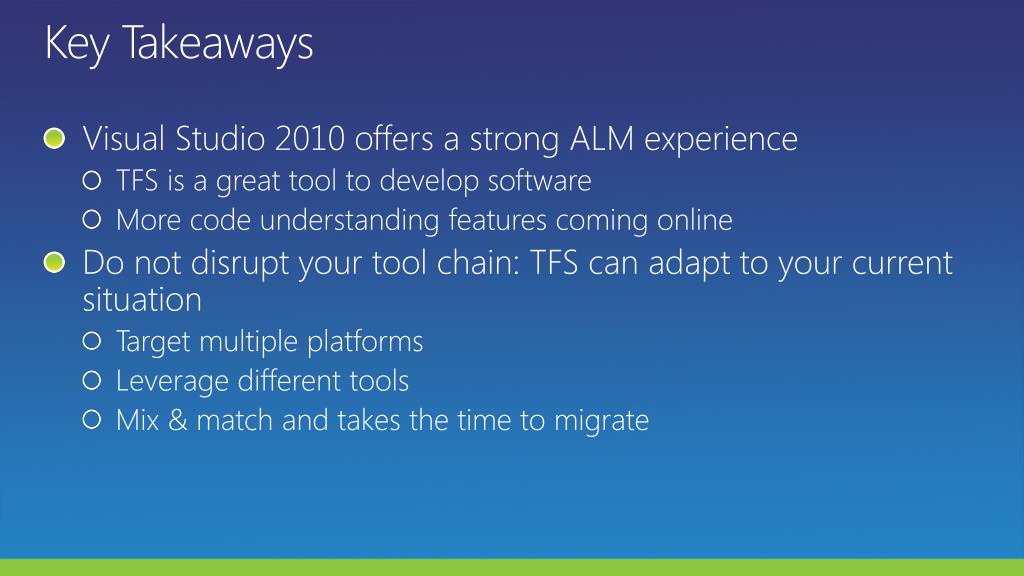 Key Takeaways

Visual Studio 2010 offers a strong ALM experience

TFS is a great tool to develop software

More code understanding features coming online

Do not disrupt your tool chain: TFS can adapt to your current situation

Target multiple platforms

Leverage different tools

Mix & match and takes the time to migrate